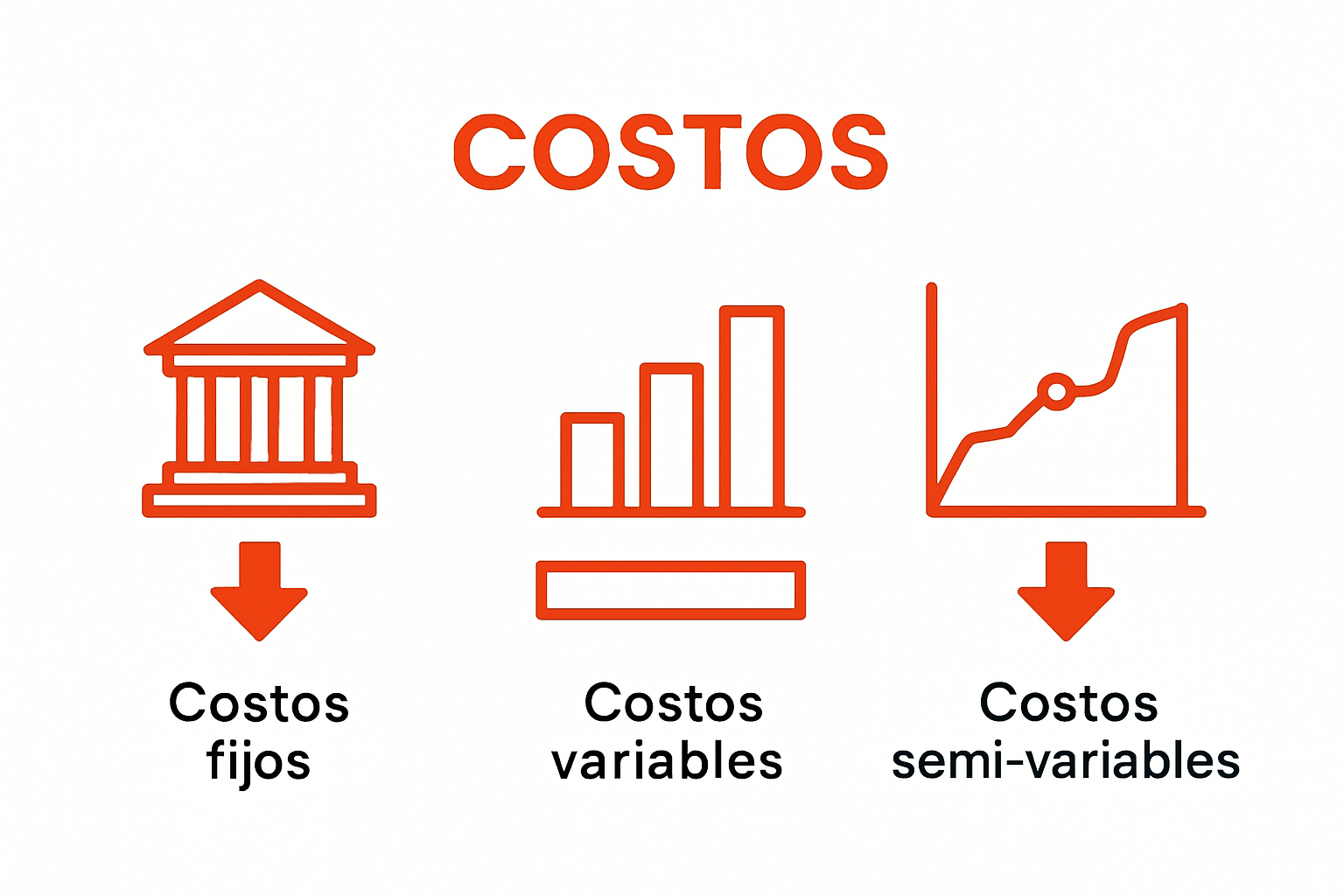 COSTOS

Costos fijos

Costos variables

Costos semi-variables